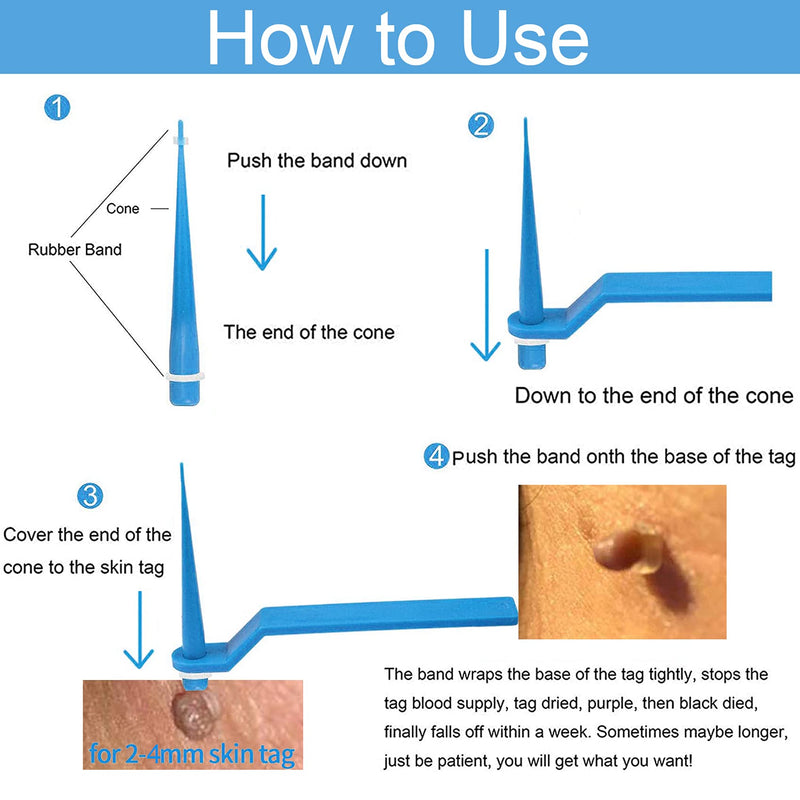 How to Use

1

Cone

Rubber Band

Push the band down

The end of the cone

2

Down to the end of the cone

3

Cover the end of the cone to the skin tag

for 2-4mm skin tag

4 Push the band onth the base of the tag

The band wraps the base of the tag tightly, stops the tag blood supply, tag dried, purple, then black died, finally falls off within a week. Sometimes maybe longer, just be patient, you will get what you want!